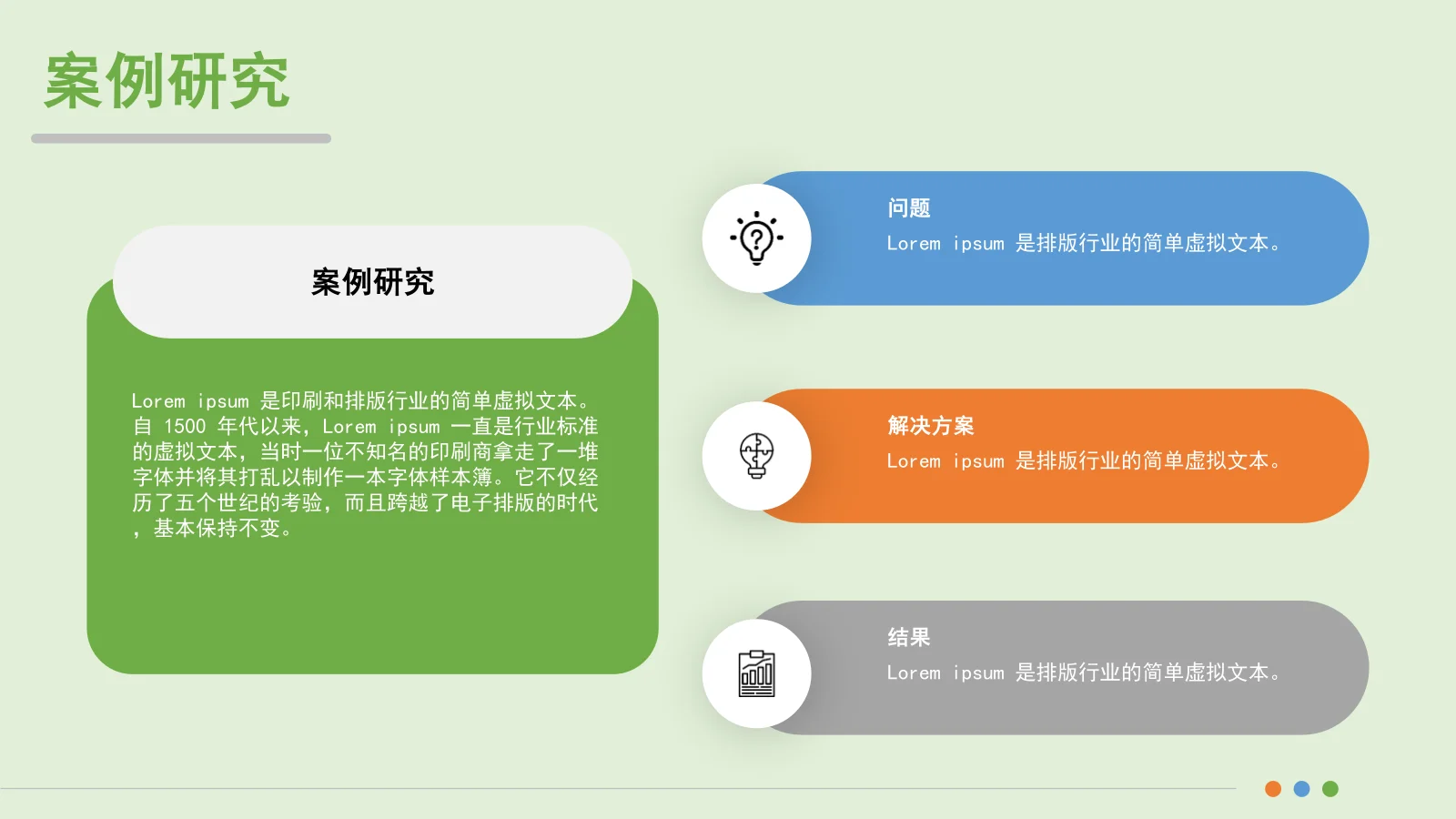 案例研究

案例研究

Lorem ipsum 是印刷和排版行业的简单虚拟文本。自 1500 年代以来，Lorem ipsum 一直是行业标准的虚拟文本，当时一位不知名的印刷商拿走了一堆字体并将其打乱以制作一本字体样本簿。它不仅经历了五个世纪的考验，而且跨越了电子排版的时代，基本保持不变。

问题
Lorem ipsum 是排版行业的简单虚拟文本。

解决方案
Lorem ipsum 是排版行业的简单虚拟文本。

结果
Lorem ipsum 是排版行业的简单虚拟文本。